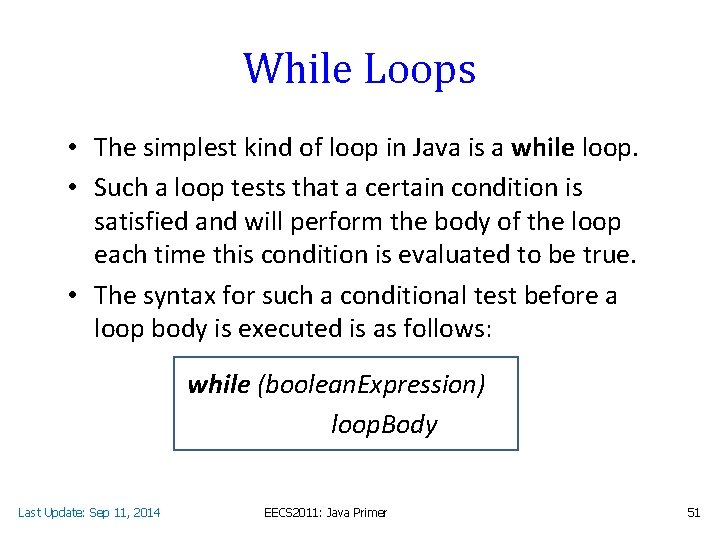 While Loops

• The simplest kind of loop in Java is a while loop.

• Such a loop tests that a certain condition is satisfied and will perform the body of the loop each time this condition is evaluated to be true.

• The syntax for such a conditional test before a loop body is executed is as follows:

while (booleanExpression)
loopBody

Last Update: Sep 11, 2014

EECS2011: Java Primer

51